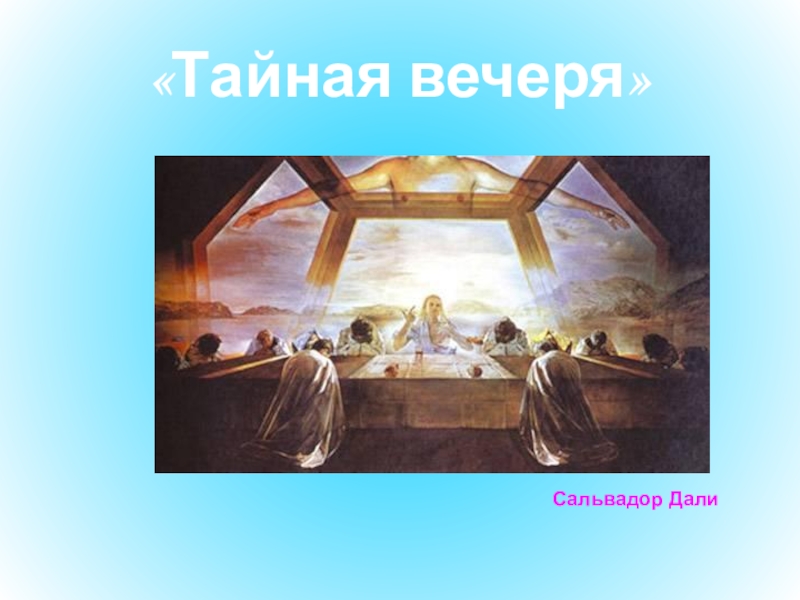 «Тайная вечеря»

Сальвадор Дали